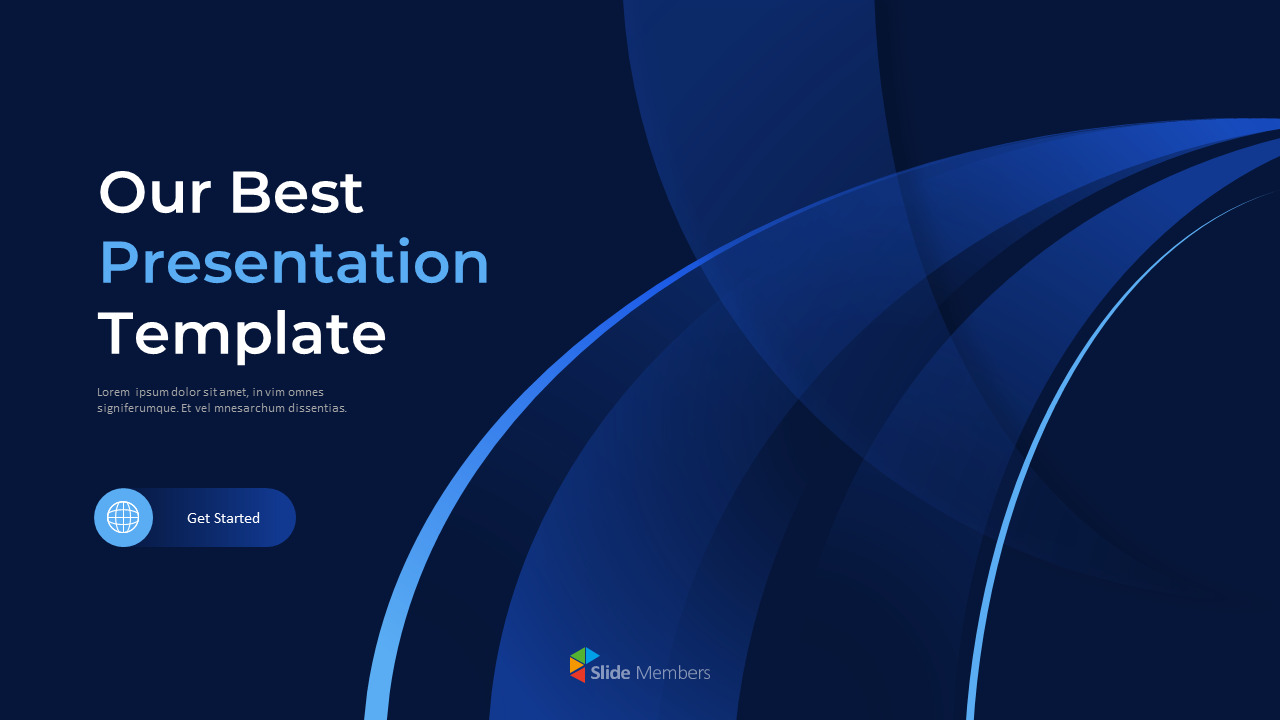 Our Best
Presentation
Template

Lorem ipsum dolor sit amet, in vim omnes signiferumque. Et vel mnesarchum dissentias.

Get Started

Slide Members